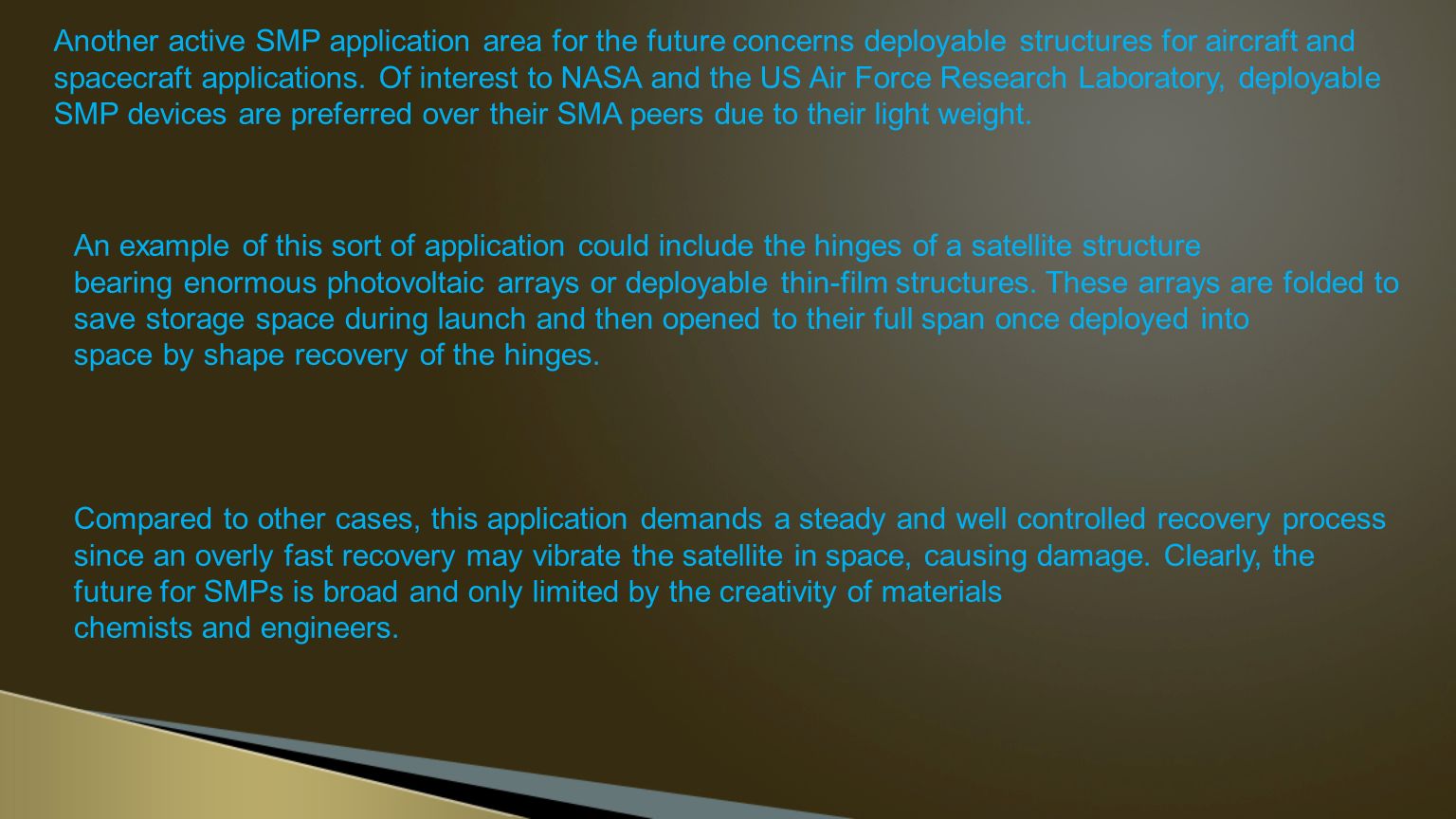 Another active SMP application area for the future concerns deployable structures for aircraft and spacecraft applications. Of interest to NASA and the US Air Force Research Laboratory, deployable SMP devices are preferred over their SMA peers due to their light weight.

An example of this sort of application could include the hinges of a satellite structure bearing enormous photovoltaic arrays or deployable thin-film structures. These arrays are folded to save storage space during launch and then opened to their full span once deployed into space by shape recovery of the hinges.

Compared to other cases, this application demands a steady and well controlled recovery process since an overly fast recovery may vibrate the satellite in space, causing damage. Clearly, the future for SMPs is broad and only limited by the creativity of materials chemists and engineers.